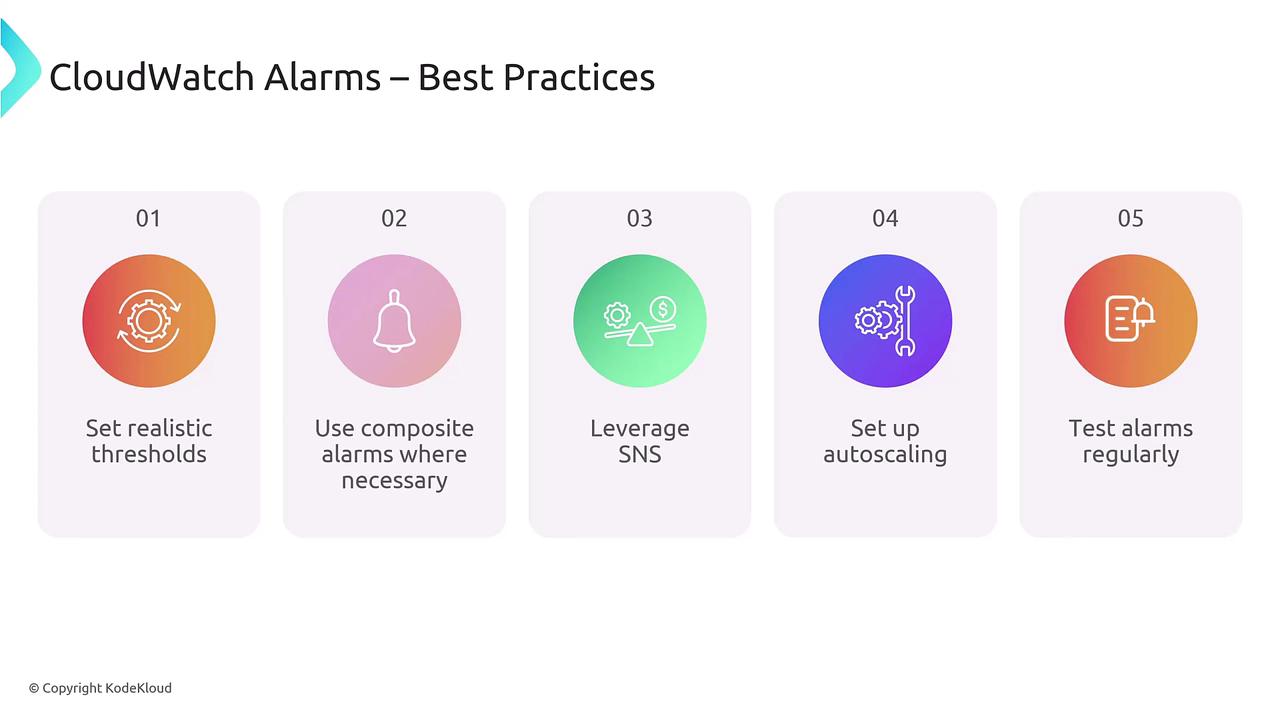 CloudWatch Alarms – Best Practices

01

Set realistic thresholds

02

Use composite alarms where necessary

03

Leverage SNS

04

Set up autoscaling

05

Test alarms regularly

© Copyright KodeKloud